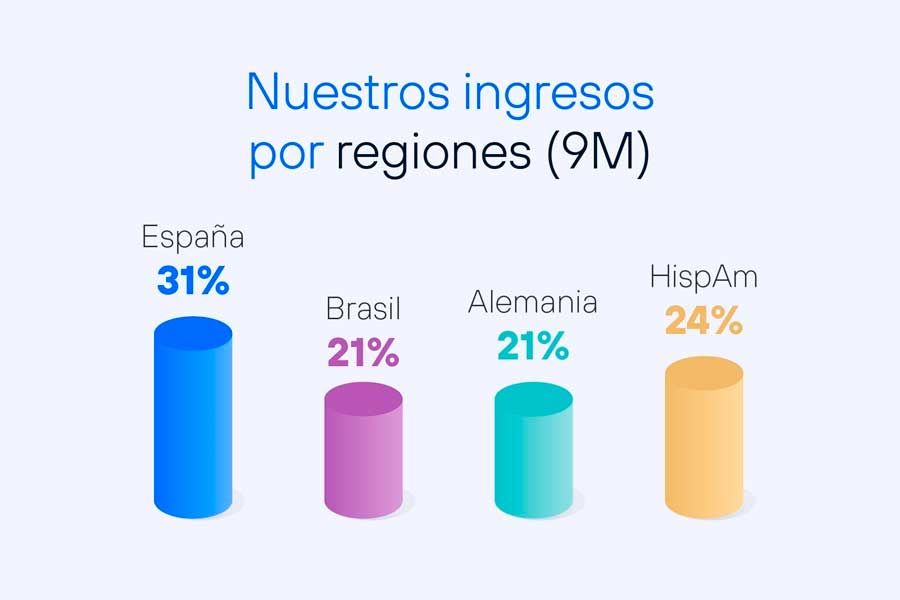 Nuestros ingresos por regiones (9M)

España
31%

Brasil
21%

Alemania
21%

HispAm
24%